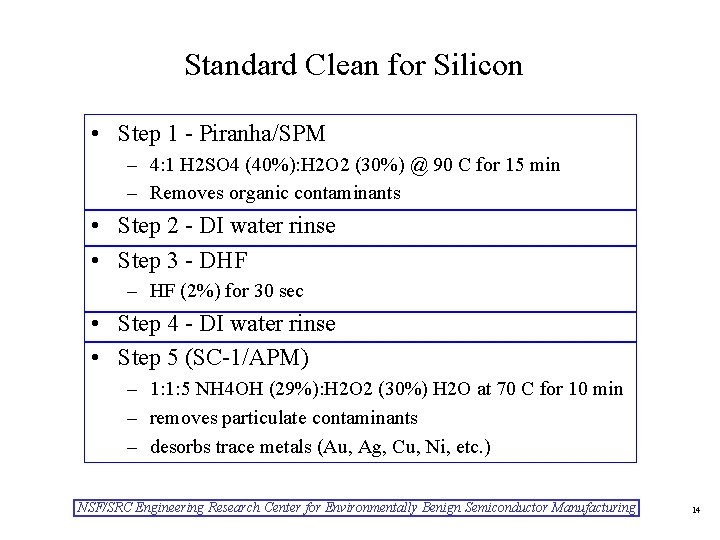 Standard Clean for Silicon

• Step 1 - Piranha/SPM
– 4:1 H2SO4 (40%):H2O2 (30%) @ 90 C for 15 min
– Removes organic contaminants

• Step 2 - DI water rinse

• Step 3 - DHF
– HF (2%) for 30 sec

• Step 4 - DI water rinse

• Step 5 (SC-1/APM)
– 1:1:5 NH4OH (29%):H2O2 (30%) H2O at 70 C for 10 min
– removes particulate contaminants
– desorbs trace metals (Au, Ag, Cu, Ni, etc.)

NSF/SRC Engineering Research Center for Environmentally Benign Semiconductor Manufacturing

14